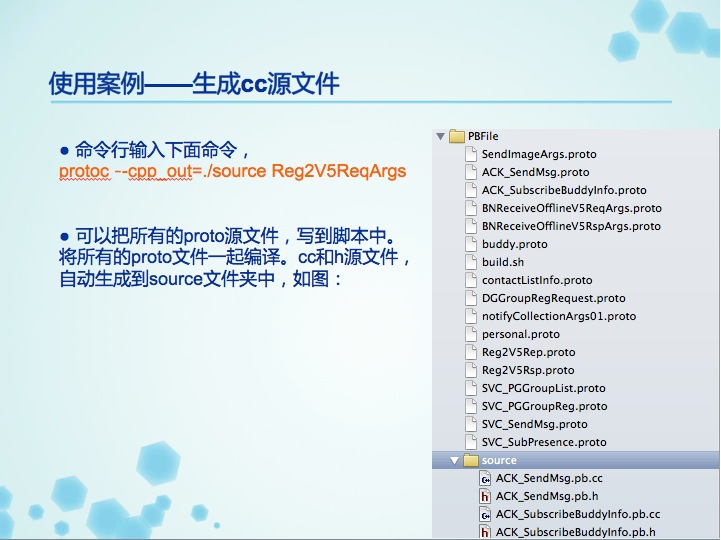 使用案例——生成cc源文件

● 命令行输入下面命令，
protoc --cpp_out=./source Reg2V5ReqArgs

● 可以把所有的proto源文件，写到脚本中。将所有的proto文件一起编译。cc和h源文件，自动生成到source文件夹中，如图：

PBFile
SendImageArgs.proto
ACK_SendMsg.proto
ACK_SubscribeBuddyInfo.proto
BNReceiveOfflineV5ReqArgs.proto
BNReceiveOfflineV5RspArgs.proto
buddy.proto
build.sh
contactListInfo.proto
DGGroupRegRequest.proto
notifyCollectionArgs01.proto
personal.proto
Reg2V5Rep.proto
Reg2V5Rsp.proto
SVC_PGGroupList.proto
SVC_PGGroupReg.proto
SVC_SendMsg.proto
SVC_SubPresence.proto
source
ACK_SendMsg.pb.cc
ACK_SendMsg.pb.h
ACK_SubscribeBuddyInfo.pb.cc
ACK_SubscribeBuddyInfo.pb.h